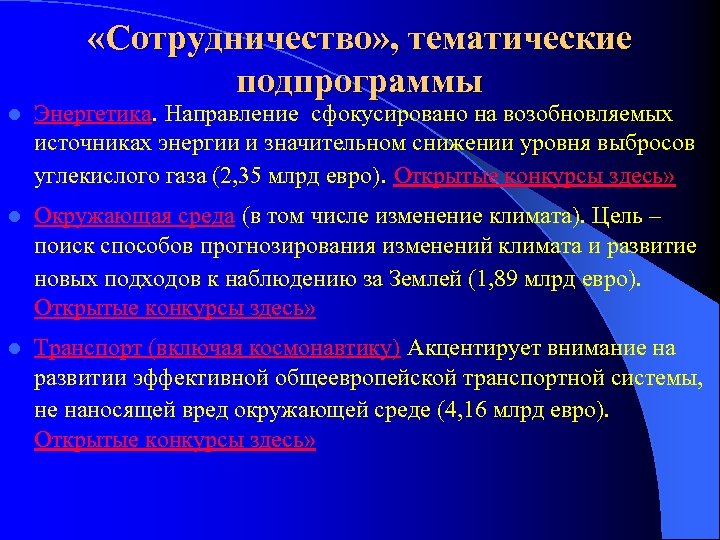 «Сотрудничество», тематические подпрограммы

Энергетика. Направление сфокусировано на возобновляемых источниках энергии и значительном снижении уровня выбросов углекислого газа (2,35 млрд евро). Открытые конкурсы здесь»

Окружающая среда (в том числе изменение климата). Цель – поиск способов прогнозирования изменений климата и развитие новых подходов к наблюдению за Землей (1,89 млрд евро). Открытые конкурсы здесь»

Транспорт (включая космонавтику) Акцентирует внимание на развитии эффективной общеевропейской транспортной системы, не наносящей вред окружающей среде (4,16 млрд евро). Открытые конкурсы здесь»